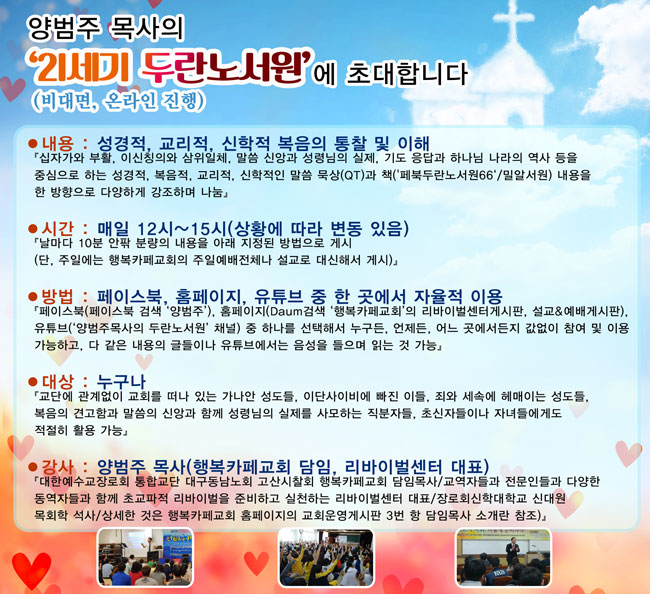 양범주 목사의
'21세기 두란노서원'에 초대합니다
(비대면, 온라인 진행)

●내용 : 성경적, 교리적, 신학적 복음의 통찰 및 이해
『십자가와 부활, 이신칭의와 삼위일체, 말씀 신앙과 성령님의 실제, 기도 응답과 하나님 나라의 역사 등을 중심으로 하는 성경적, 복음적, 교리적, 신학적인 말씀 묵상(QT)과 책('페북두란노서원66'/밀알서원) 내용을 한 방향으로 다양하게 강조하며 나눔』

●시간 : 매일 12시~15시(상황에 따라 변동 있음)
『날마다 10분 안팎 분량의 내용을 아래 지정된 방법으로 게시
(단, 주일에는 행복카페교회의 주일예배전체나 설교로 대신해서 게시)』

●방법 : 페이스북, 홈페이지, 유튜브 중 한 곳에서 자율적 이용
『페이스북(페이스북 검색 '양범주'), 홈페이지(Daum검색 '행복카페교회'의 리바이벌센터게시판, 설교&예배게시판), 유튜브('양범주목사의 두란노서원' 채널) 중 하나를 선택해서 누구든, 언제든, 어느 곳에서든지 값없이 참여 및 이용 가능하고, 다 같은 내용의 글들이나 유튜브에서는 음성을 들으며 읽는 것 가능』

●대상 : 누구나
『교단에 관계없이 교회를 떠나 있는 가나안 성도들, 이단사이비에 빠진 이들, 죄와 세속에 헤매이는 성도들, 복음의 견고함과 말씀의 신앙과 함께 성령님의 실제를 사모하는 직분자들, 초신자들이나 자녀들에게도 적절히 활용 가능』

●강사 : 양범주 목사(행복카페교회 담임, 리바이벌센터 대표)
『대한예수교장로회 통합교단 대구동남노회 고산시찰회 행복카페교회 담임목사/교역자들과 전문인들과 다양한 동역자들과 함께 초교파적 리바이벌을 준비하고 실천하는 리바이벌센터 대표/장로회신학대학교 신대원 목회학 석사/상세한 것은 행복카페교회 홈페이지의 교회운영게시판 3번 항 담임목사 소개란 참조)』